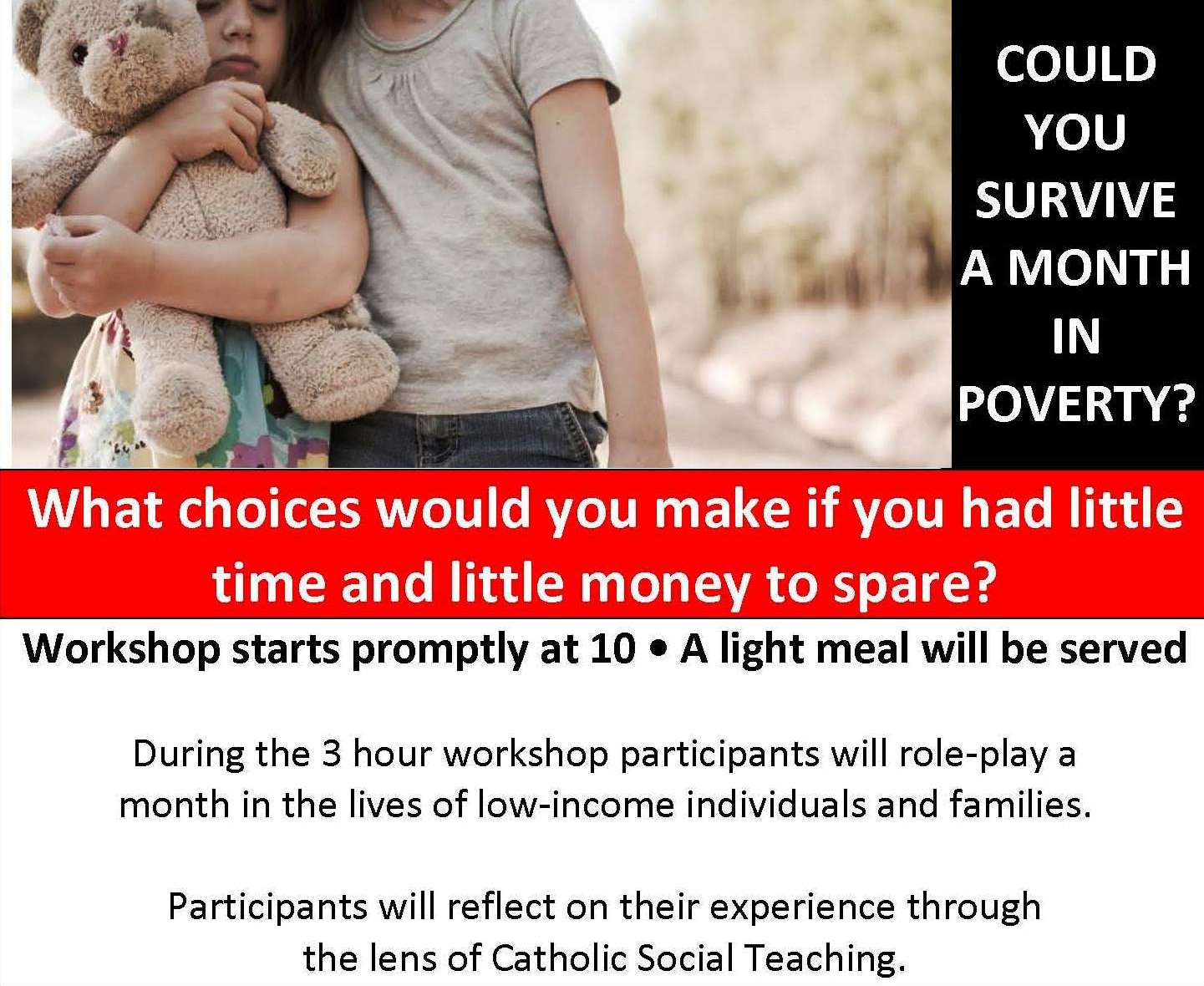 COULD YOU SURVIVE A MONTH IN POVERTY?

What choices would you make if you had little time and little money to spare?

Workshop starts promptly at 10 • A light meal will be served

During the 3 hour workshop participants will role-play a month in the lives of low-income individuals and families.

Participants will reflect on their experience through the lens of Catholic Social Teaching.